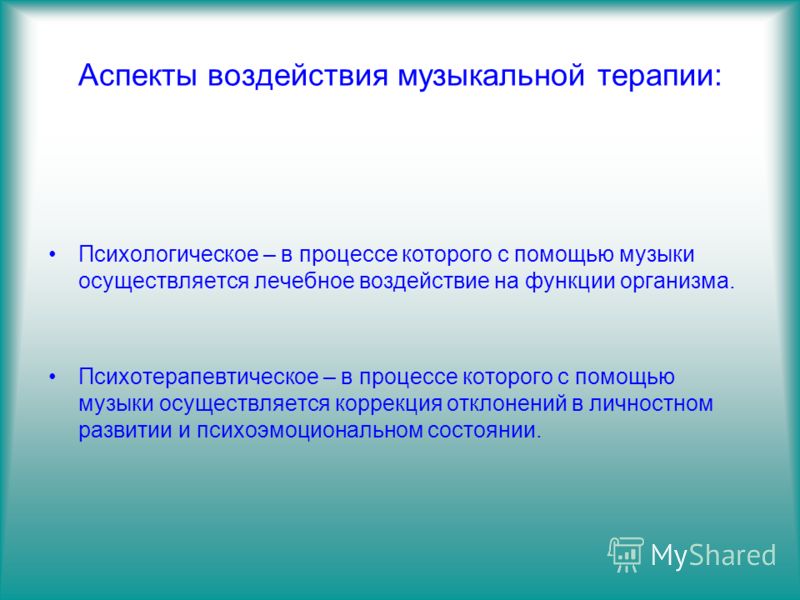 Аспекты воздействия музыкальной терапии:

• Психологическое – в процессе которого с помощью музыки осуществляется лечебное воздействие на функции организма.

• Психотерапевтическое – в процессе которого с помощью музыки осуществляется коррекция отклонений в личностном развитии и психоэмоциональном состоянии.

MyShared